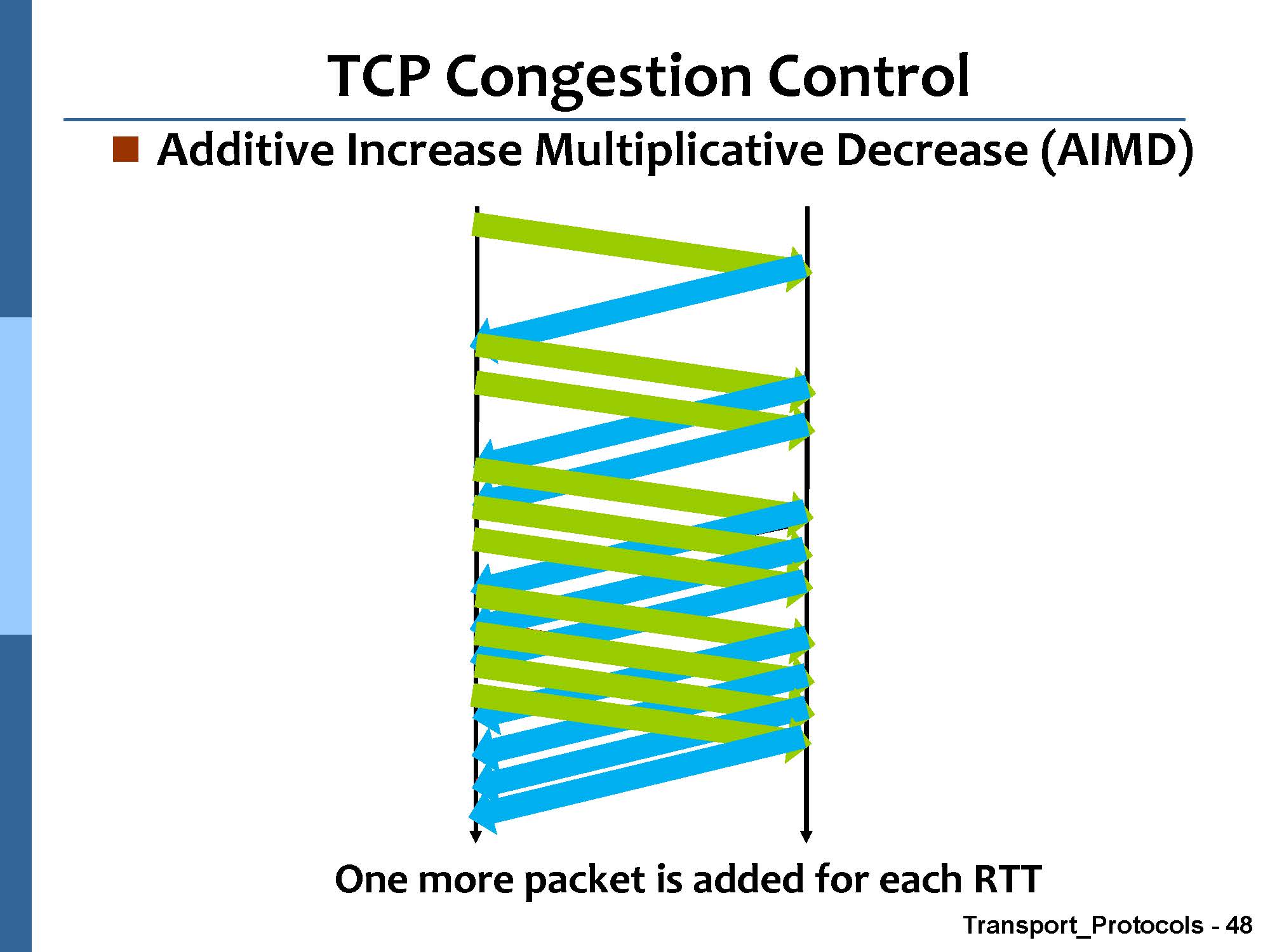 TCP Congestion Control

Additive Increase Multiplicative Decrease (AIMD)

One more packet is added for each RTT

Transport_Protocols - 48